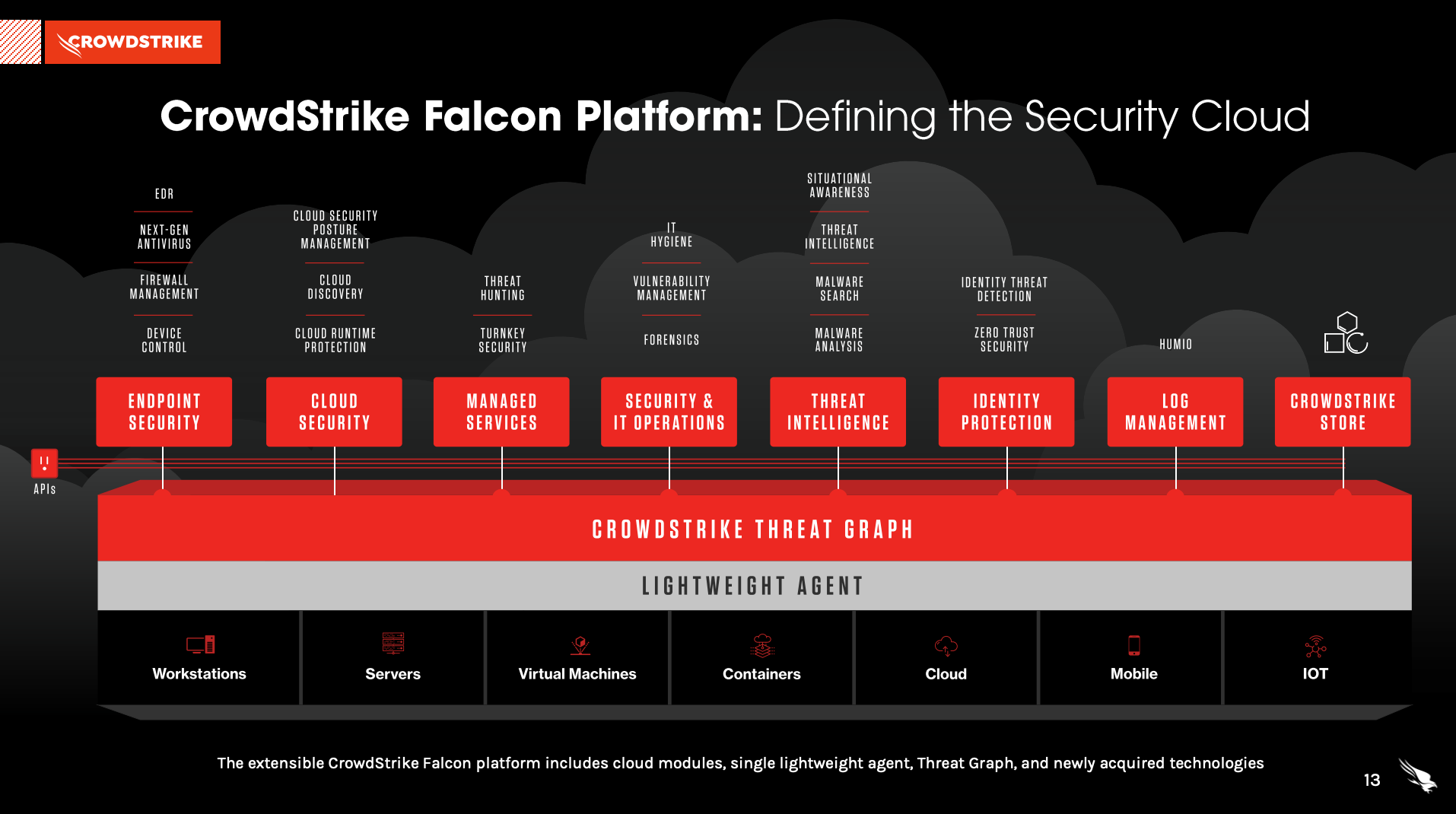 CROWDSTRIKE

CrowdStrike Falcon Platform: Defining the Security Cloud

EDR

NEXT-GEN ANTIVIRUS

FIREWALL MANAGEMENT

DEVICE CONTROL

ENDPOINT SECURITY

CLOUD SECURITY POSTURE MANAGEMENT

CLOUD DISCOVERY

CLOUD RUNTIME PROTECTION

CLOUD SECURITY

THREAT HUNTING

TURNKEY SECURITY

MANAGED SERVICES

IT HYGIENE

VULNERABILITY MANAGEMENT

FORENSICS

SECURITY & IT OPERATIONS

SITUATIONAL AWARENESS

THREAT INTELLIGENCE

MALWARE SEARCH

MALWARE ANALYSIS

THREAT INTELLIGENCE

IDENTITY THREAT DETECTION

ZERO TRUST SECURITY

IDENTITY PROTECTION

HUMIO

LOG MANAGEMENT

CROWDSTRIKE STORE

APIs

CROWDSTRIKE THREAT GRAPH

LIGHTWEIGHT AGENT

Workstations

Servers

Virtual Machines

Containers

Cloud

Mobile

IOT

The extensible CrowdStrike Falcon platform includes cloud modules, single lightweight agent, Threat Graph, and newly acquired technologies

13